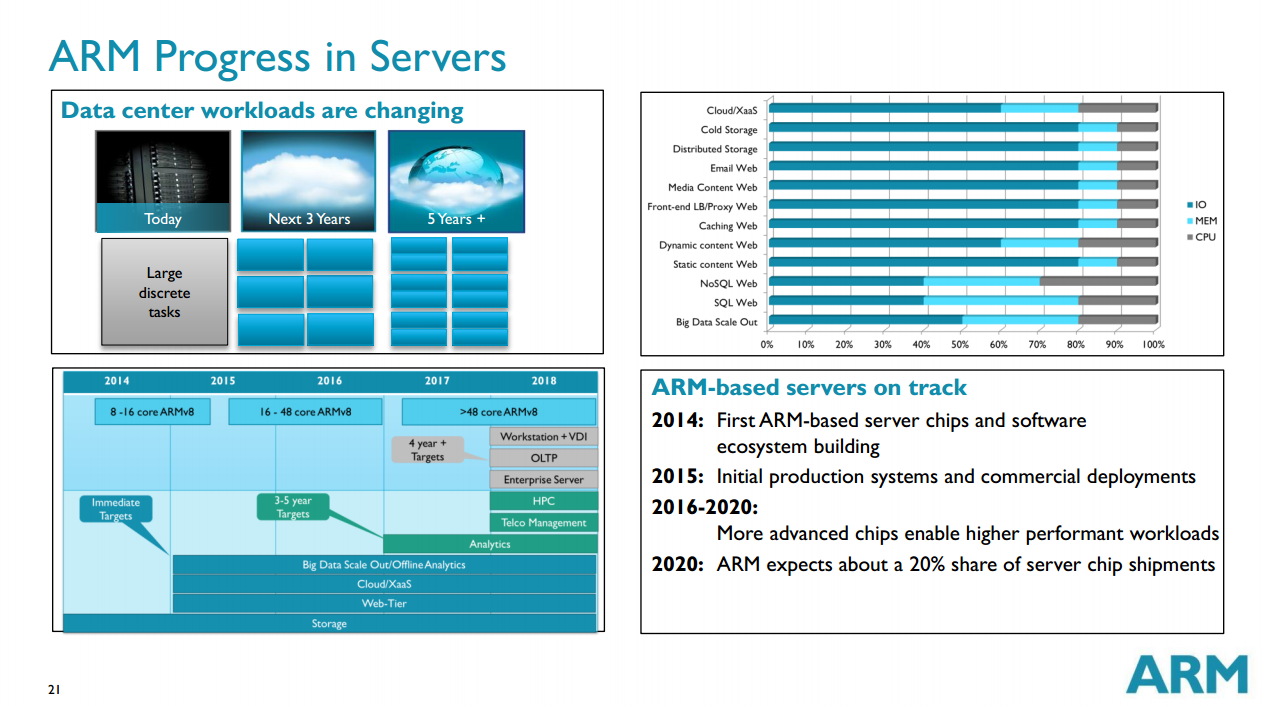 ARM Progress in Servers

Data center workloads are changing

Today

Next 3 Years

5 Years +

Large discrete tasks

Cloud/XaaS
Cold Storage
Distributed Storage
Email Web
Media Content Web
Front-end LB/Proxy Web
Caching Web
Dynamic content Web
Static content Web
NoSQL Web
SQL Web
Big Data Scale Out

0% 10% 20% 30% 40% 50% 60% 70% 80% 90% 100%

IO
MEM
CPU

2014 2015 2016 2017 2018

8 -16 core ARMv8

16 - 48 core ARMv8

>48 core ARMv8

4 year + Targets

Workstation + VDI

OLTP

Enterprise Server

Immediate Targets

3-5 year Targets

HPC

Telco Management

Analytics

Big Data Scale Out/Offline Analytics

Cloud/XaaS

Web-Tier

Storage

ARM-based servers on track

2014: First ARM-based server chips and software ecosystem building

2015: Initial production systems and commercial deployments

2016-2020:
More advanced chips enable higher performant workloads

2020: ARM expects about a 20% share of server chip shipments

21

ARM